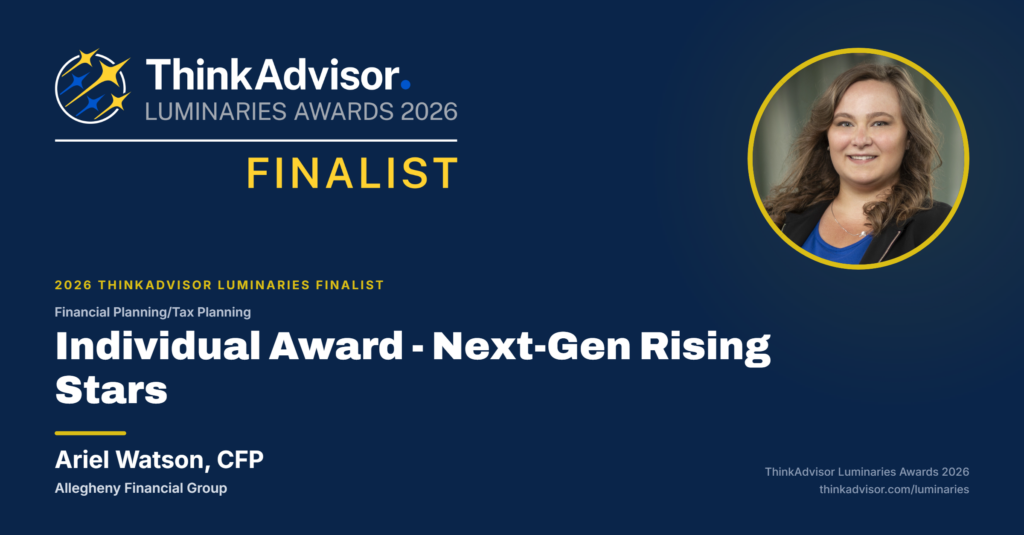 ThinkAdvisor.
LUMINARIES AWARDS 2026
FINALIST

2026 THINKADVISOR LUMINARIES FINALIST

Financial Planning/Tax Planning

Individual Award - Next-Gen Rising Stars

Ariel Watson, CFP

Allegheny Financial Group

ThinkAdvisor Luminaries Awards 2026
thinkadvisor.com/luminaries